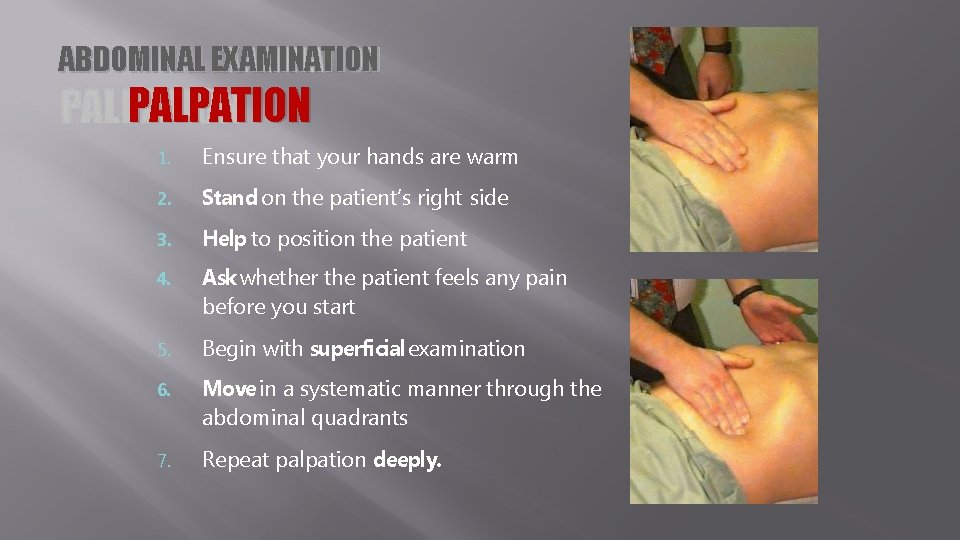 ABDOMINAL EXAMINATION
PAL PALPATION

1. Ensure that your hands are warm
2. Stand on the patient's right side
3. Help to position the patient
4. Ask whether the patient feels any pain before you start
5. Begin with superficial examination
6. Move in a systematic manner through the abdominal quadrants
7. Repeat palpation deeply.